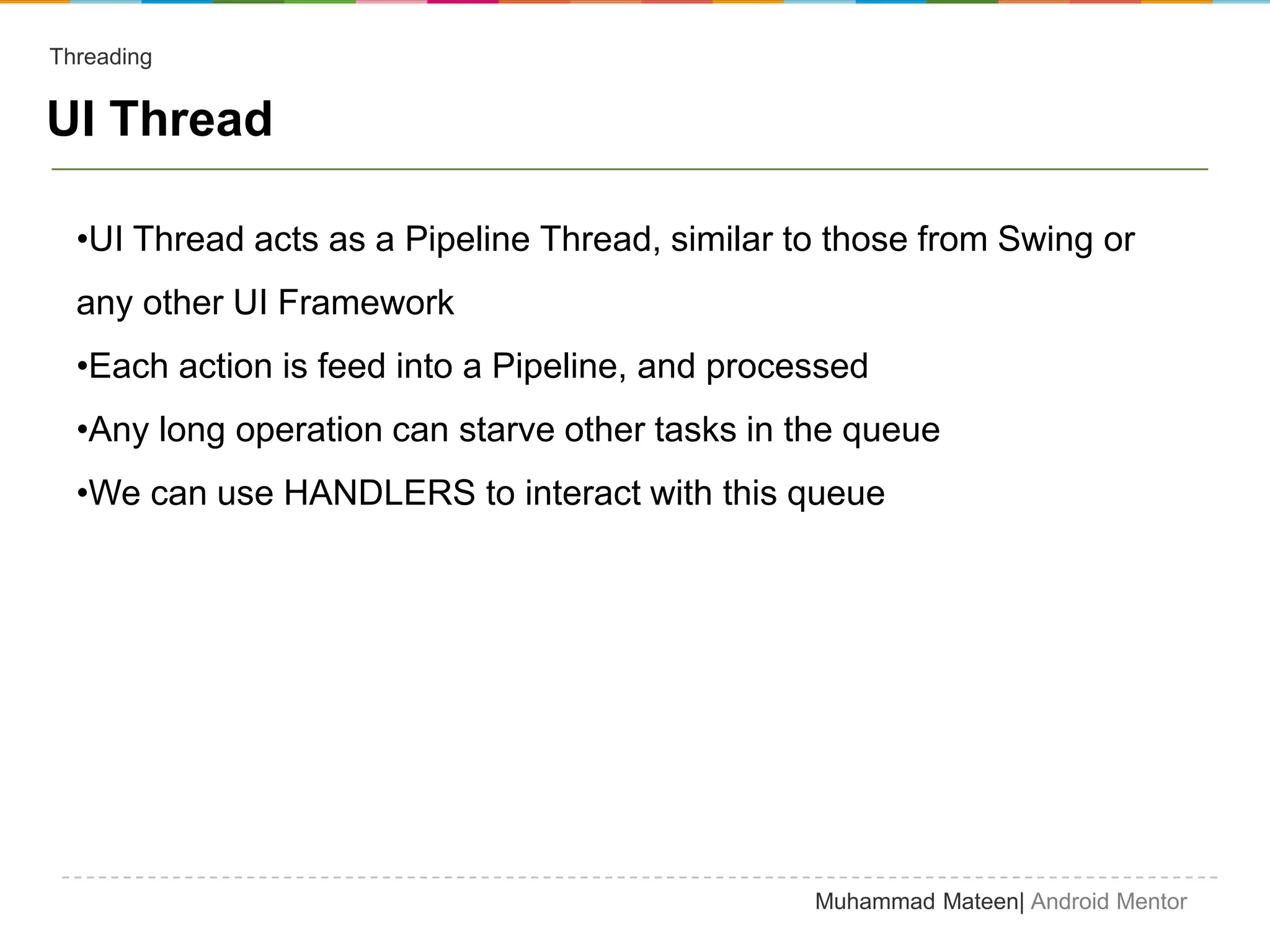 Threading

UI Thread

•UI Thread acts as a Pipeline Thread, similar to those from Swing or any other UI Framework

•Each action is feed into a Pipeline, and processed

•Any long operation can starve other tasks in the queue

•We can use HANDLERS to interact with this queue

Muhammad Mateen| Android Mentor